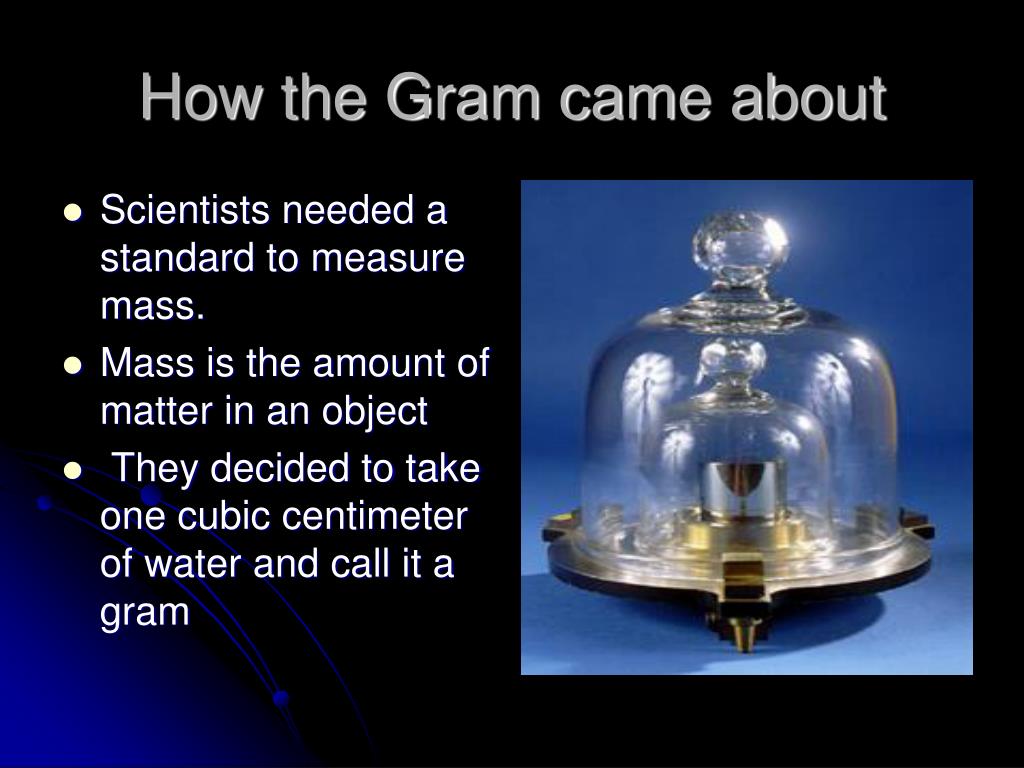 How the Gram came about

- Scientists needed a standard to measure mass.
- Mass is the amount of matter in an object
- They decided to take one cubic centimeter of water and call it a gram